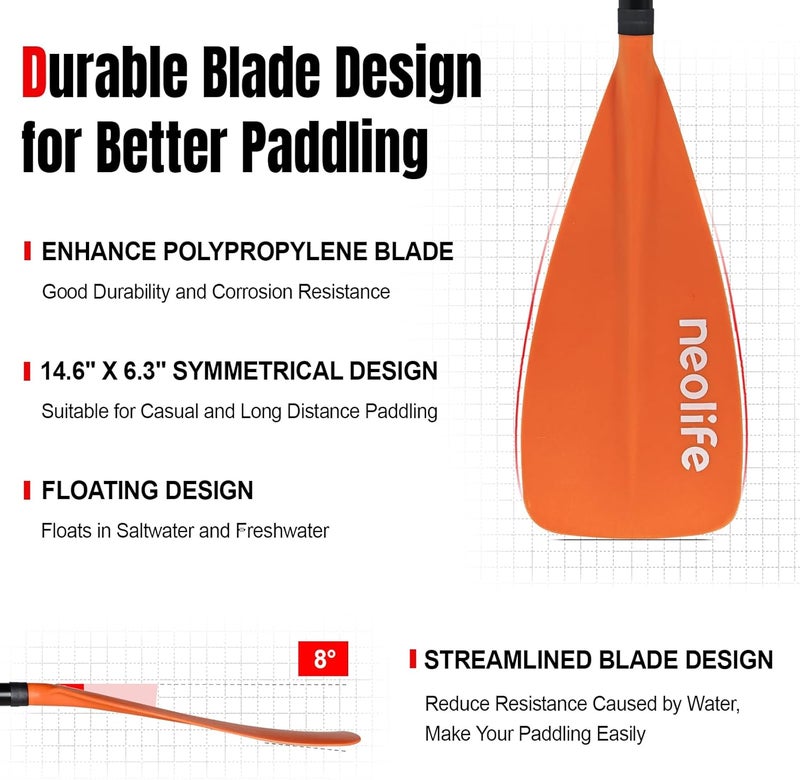 Durable Blade Design for Better Paddling

ENHANCE POLYPROPYLENE BLADE
Good Durability and Corrosion Resistance

14.6" X 6.3" SYMMETRICAL DESIGN
Suitable for Casual and Long Distance Paddling

FLOATING DESIGN
Floats in Saltwater and Freshwater

neolife

8°

STREAMLINED BLADE DESIGN
Reduce Resistance Caused by Water, Make Your Paddling Easily